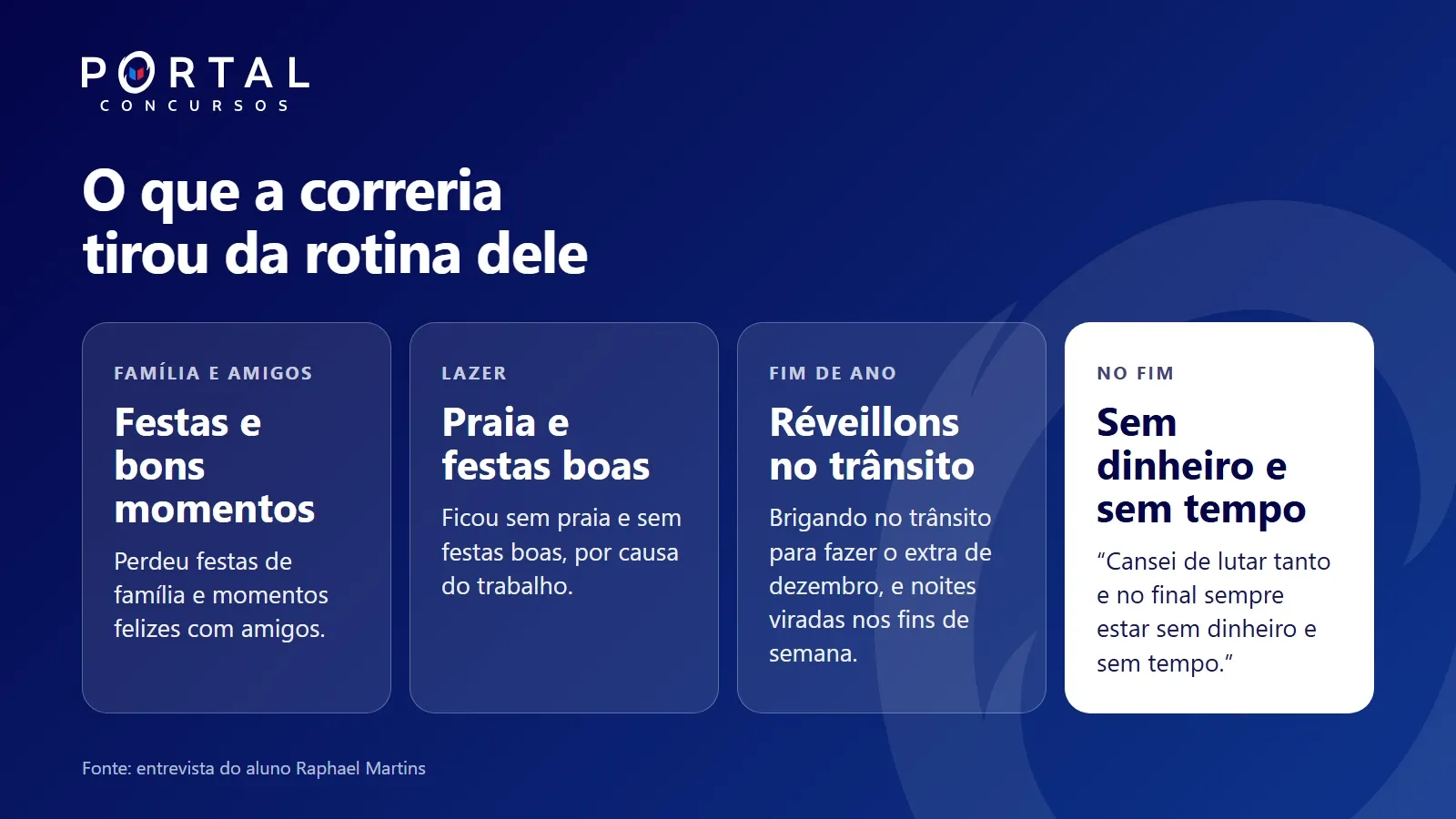 PORTAL
CONCURSOS

O que a correria tirou da rotina dele

FAMÍLIA E AMIGOS

Festas e bons momentos

Perdeu festas de família e momentos felizes com amigos.

LAZER

Praia e festas boas

Ficou sem praia e sem festas boas, por causa do trabalho.

FIM DE ANO

Réveillons no trânsito

Brigando no trânsito para fazer o extra de dezembro, e noites viradas nos fins de semana.

NO FIM

Sem dinheiro e sem tempo

"Cansei de lutar tanto e no final sempre estar sem dinheiro e sem tempo."

Fonte: entrevista do aluno Raphael Martins